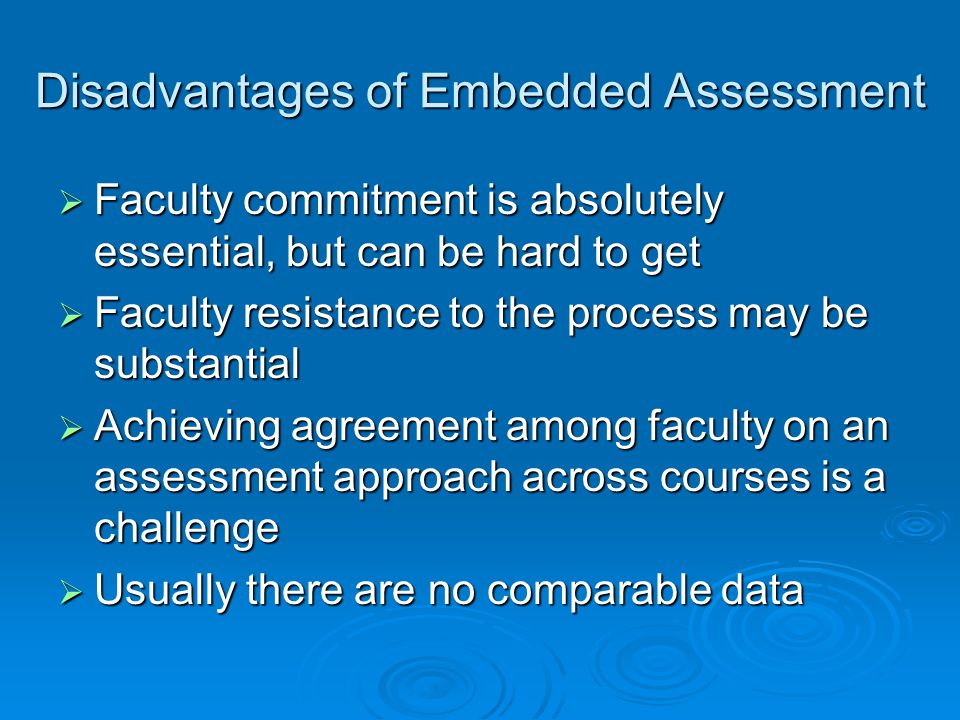 Disadvantages of Embedded Assessment

➢ Faculty commitment is absolutely essential, but can be hard to get

➢ Faculty resistance to the process may be substantial

➢ Achieving agreement among faculty on an assessment approach across courses is a challenge

➢ Usually there are no comparable data